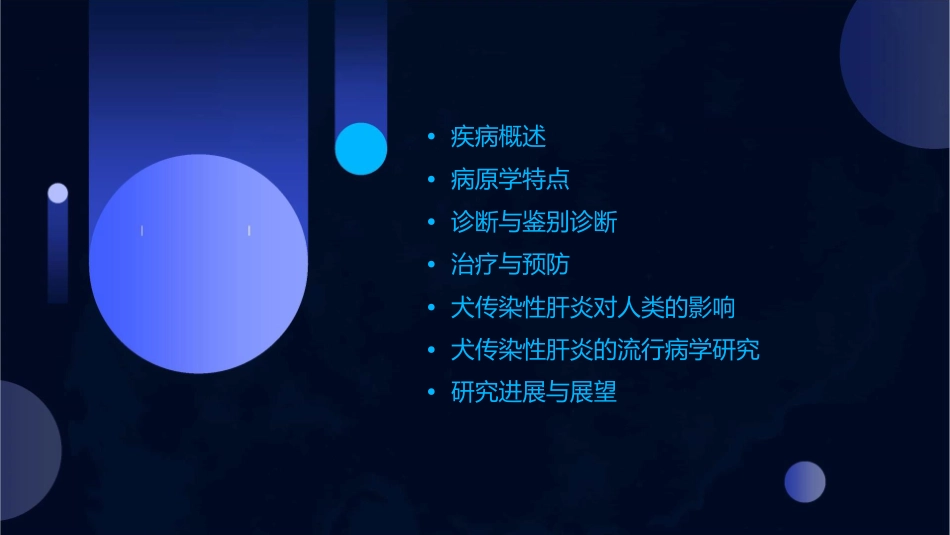 • 疾病概述
• 病原学特点
• 诊断与鉴别诊断
• 治疗与预防
• 犬传染性肝炎对人类的影响
• 犬传染性肝炎的流行病学研究
• 研究进展与展望